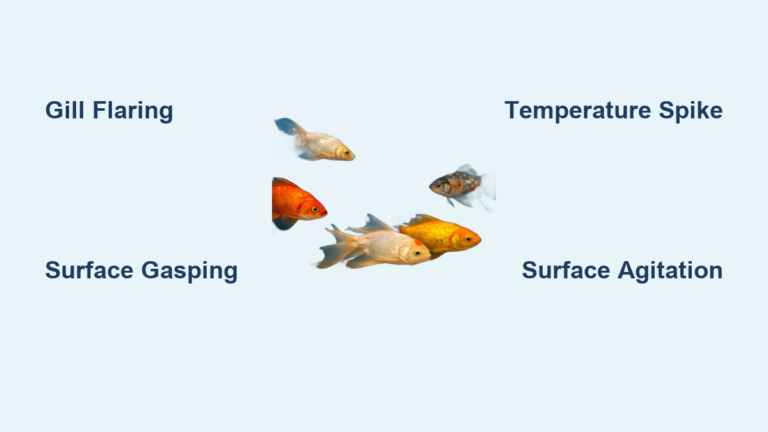 Gill Flaring

Temperature Spike

Surface Gasping

Surface Agitation